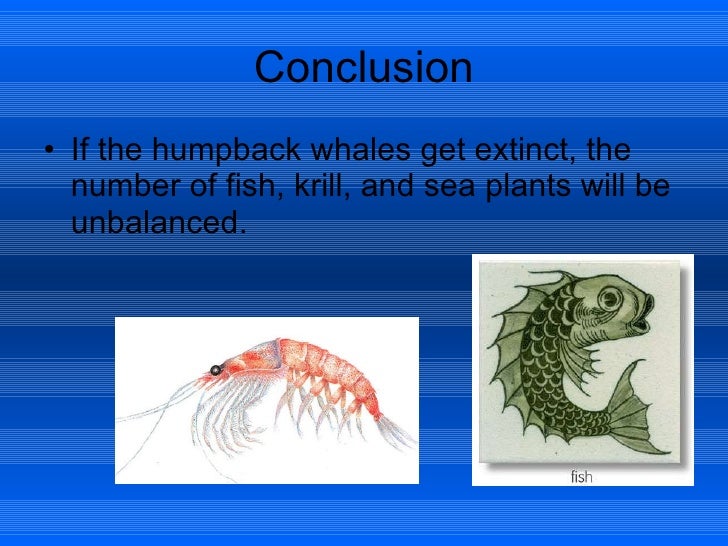 Conclusion

• If the humpback whales get extinct, the number of fish, krill, and sea plants will be unbalanced.

fish